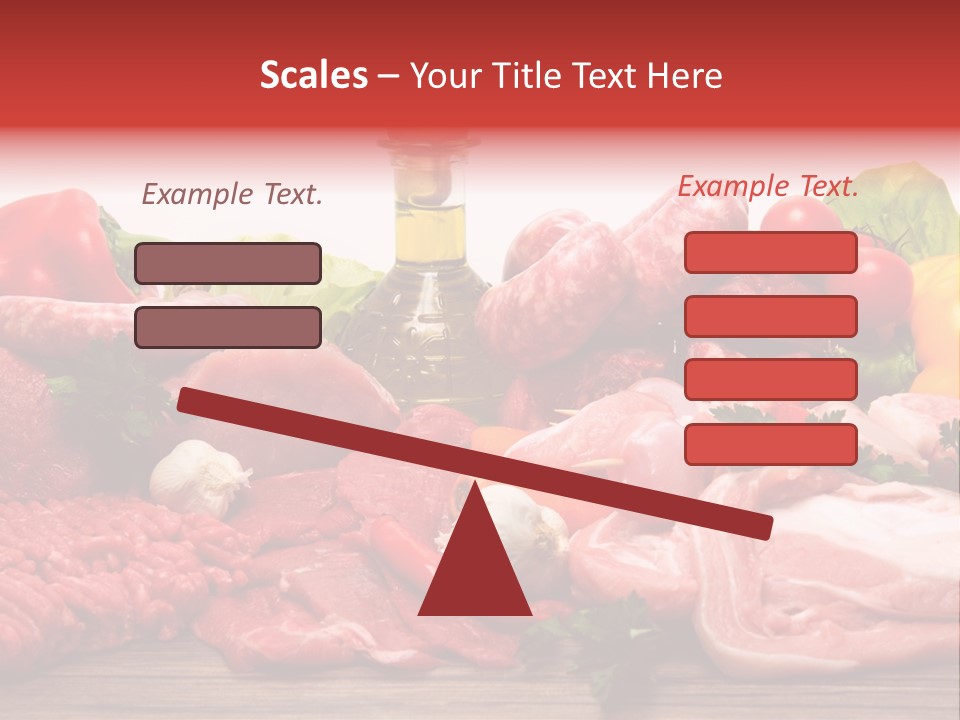 Scales – Your Title Text Here

Example Text.

Example Text.